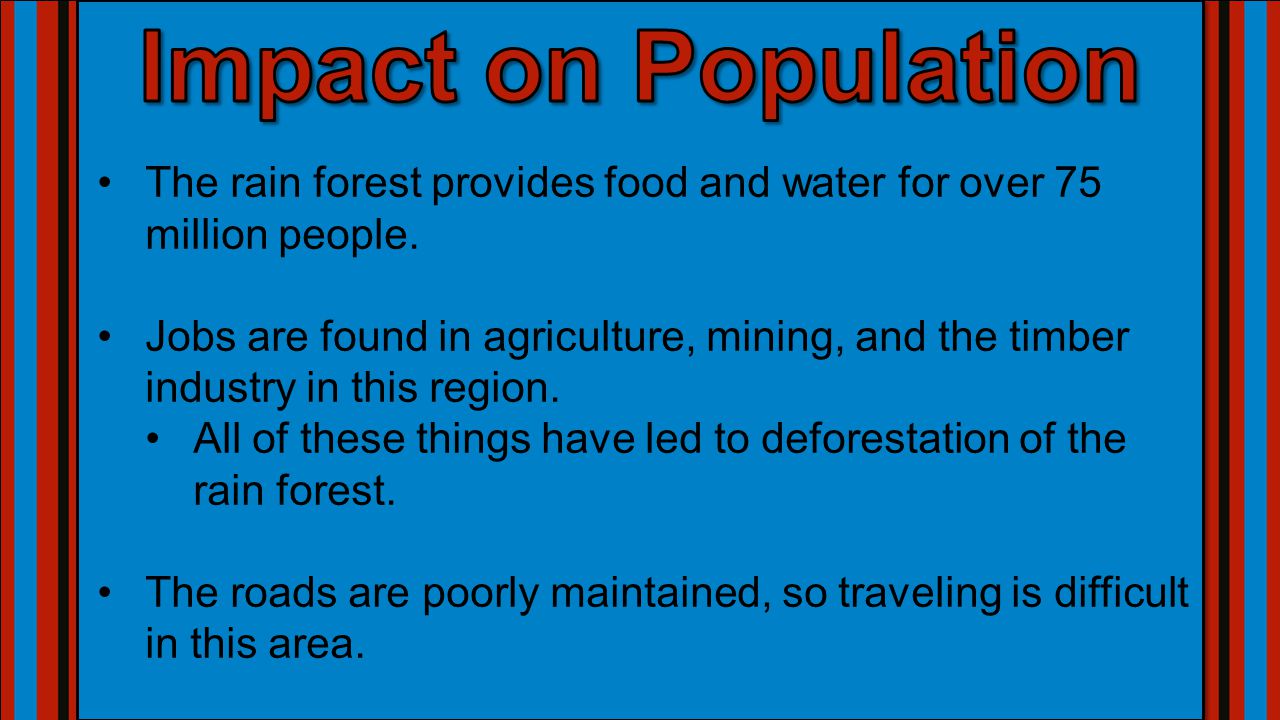 Impact on Population

• The rain forest provides food and water for over 75 million people.

• Jobs are found in agriculture, mining, and the timber industry in this region.
  • All of these things have led to deforestation of the rain forest.

• The roads are poorly maintained, so traveling is difficult in this area.